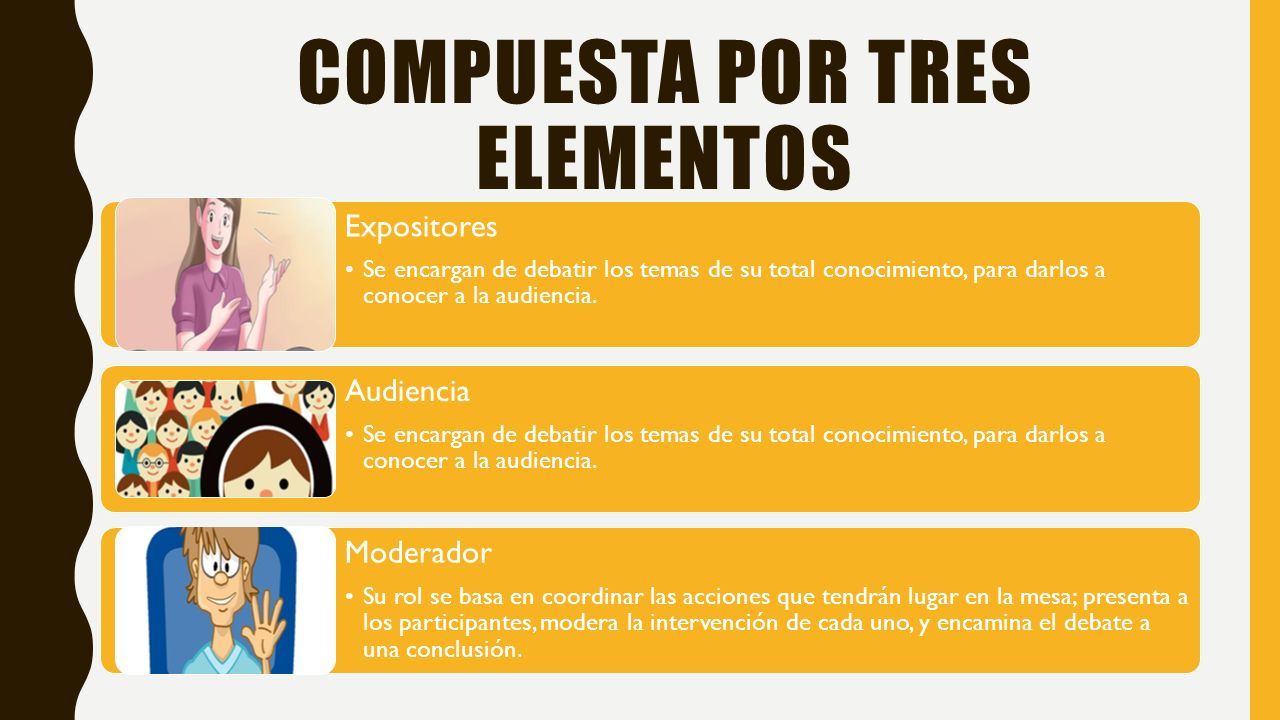 COMPUESTA POR TRES ELEMENTOS

Expositores

• Se encargan de debatir los temas de su total conocimiento, para darlos a conocer a la audiencia.

Audiencia

• Se encargan de debatir los temas de su total conocimiento, para darlos a conocer a la audiencia.

Moderador

• Su rol se basa en coordinar las acciones que tendrán lugar en la mesa; presenta a los participantes, modera la intervención de cada uno, y encamina el debate a una conclusión.